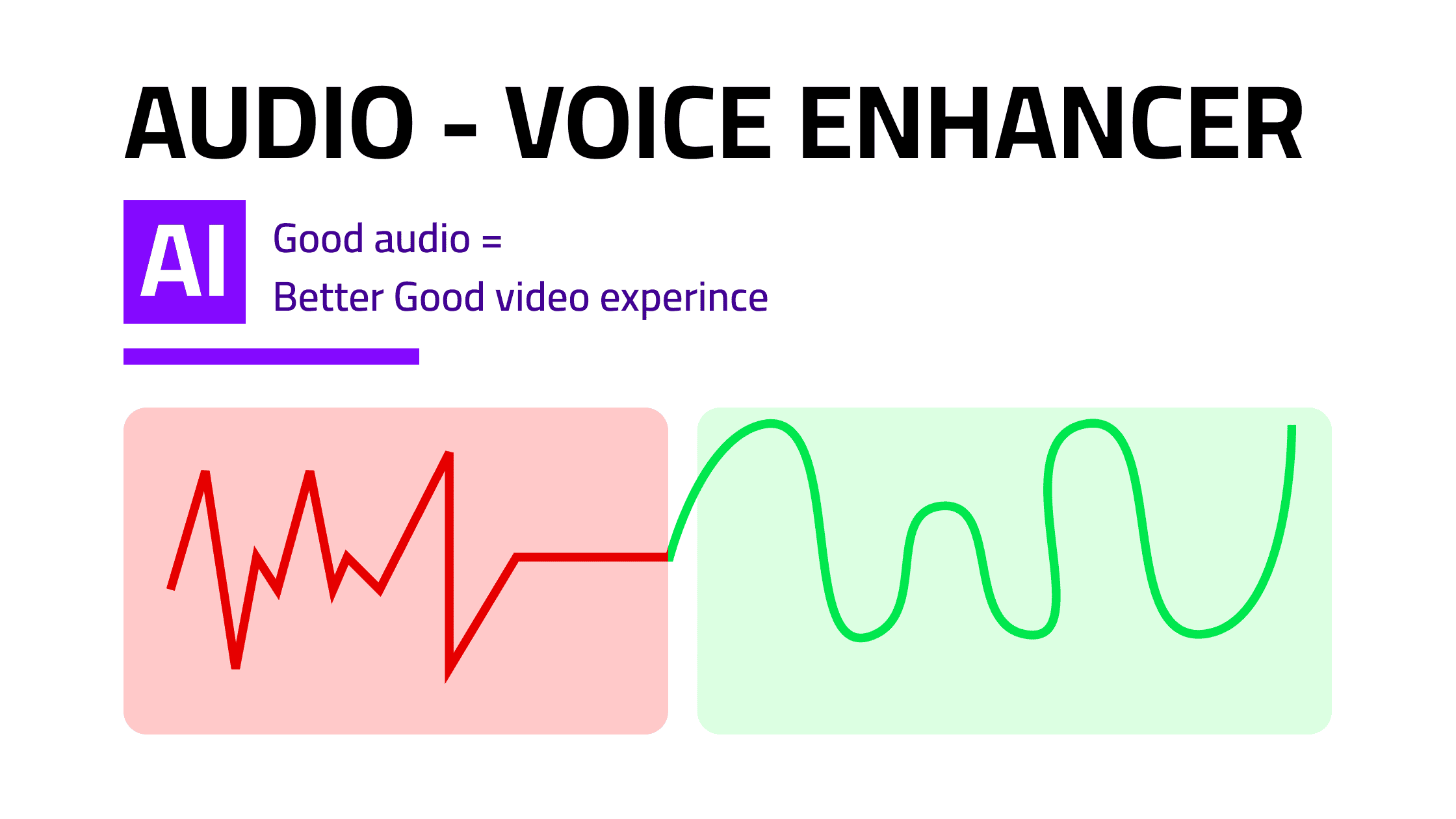 AUDIO - VOICE ENHANCER

AI

Good audio =
Better Good video experince